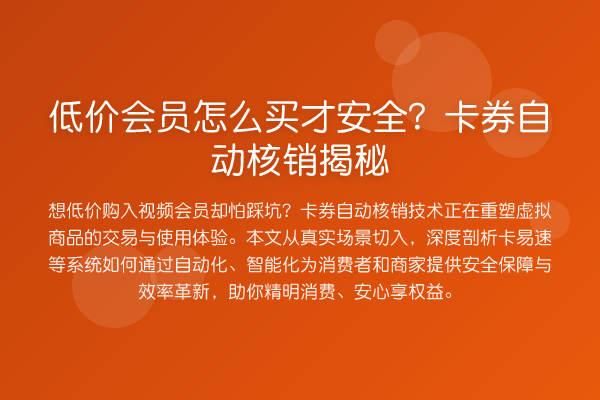 低价会员怎么买才安全？卡券自动核销揭秘

想低价购入视频会员却怕踩坑？卡券自动核销技术正在重塑虚拟商品的交易与使用体验。本文从真实场景切入，深度剖析卡易速等系统如何通过自动化、智能化为消费者和商家提供安全保障与效率革新，助你精明消费、安心享权益。